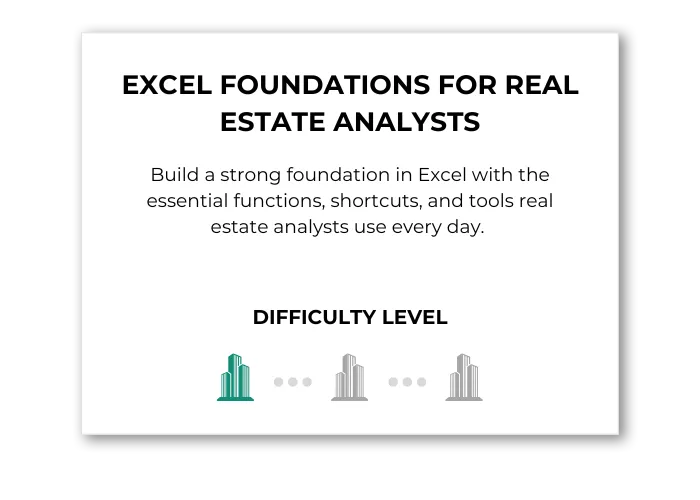 EXCEL FOUNDATIONS FOR REAL ESTATE ANALYSTS

Build a strong foundation in Excel with the essential functions, shortcuts, and tools real estate analysts use every day.

DIFFICULTY LEVEL